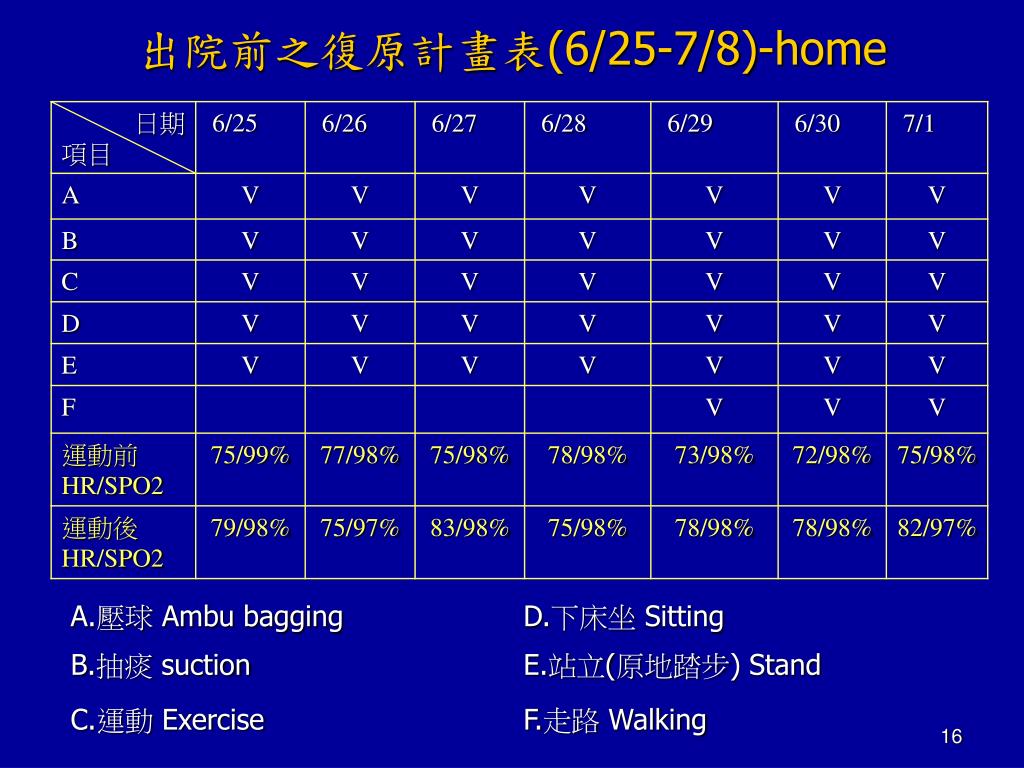 出院前之復原計畫表(6/25-7/8)-home

| 日期 項目 | 6/25 | 6/26 | 6/27 | 6/28 | 6/29 | 6/30 | 7/1 |
|---|---|---|---|---|---|---|---|
| A | V | V | V | V | V | V | V |
| B | V | V | V | V | V | V | V |
| C | V | V | V | V | V | V | V |
| D | V | V | V | V | V | V | V |
| E | V | V | V | V | V | V | V |
| F | | | | | V | V | V |
| 運動前 HR/SPO2 | 75/99% | 77/98% | 75/98% | 78/98% | 73/98% | 72/98% | 75/98% |
| 運動後 HR/SPO2 | 79/98% | 75/97% | 83/98% | 75/98% | 78/98% | 78/98% | 82/97% |

A.壓球 Ambu bagging

B.抽痰 suction

C.運動 Exercise

D.下床坐 Sitting

E.站立(原地踏步) Stand

F.走路 Walking

16